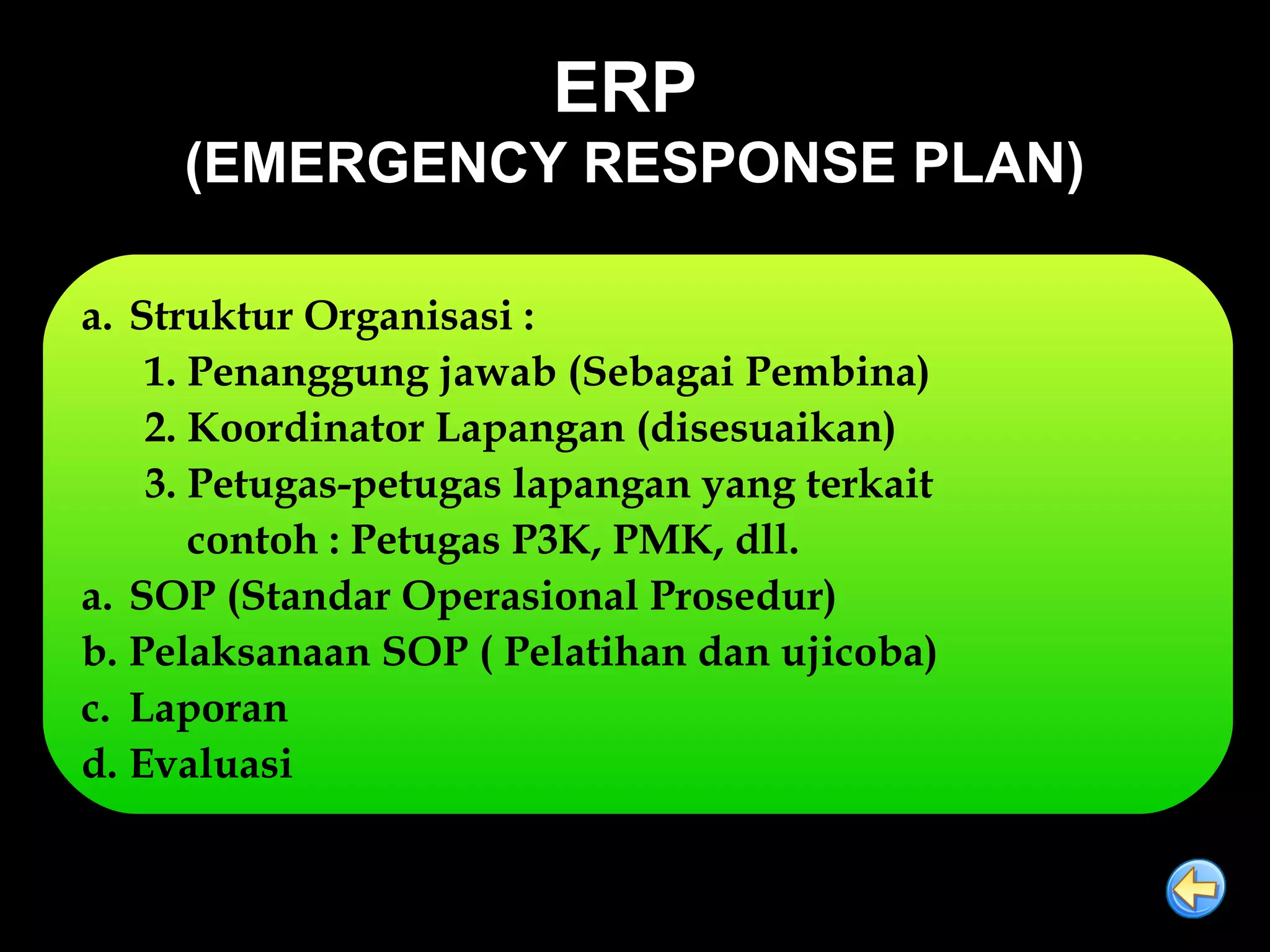 ERP
(EMERGENCY RESPONSE PLAN)

a. Struktur Organisasi :
1. Penanggung jawab (Sebagai Pembina)
2. Koordinator Lapangan (disesuaikan)
3. Petugas-petugas lapangan yang terkait contoh : Petugas P3K, PMK, dll.
a. SOP (Standar Operasional Prosedur)
b. Pelaksanaan SOP ( Pelatihan dan ujicoba)
c. Laporan
d. Evaluasi